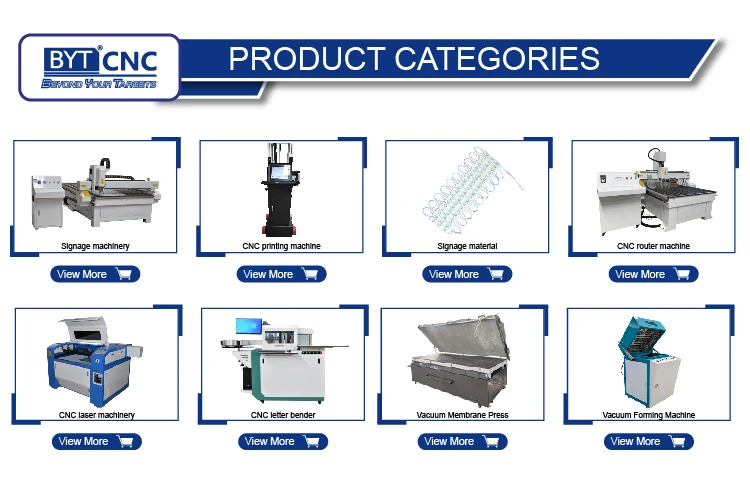 BYT CNC
BEYOND YOUR TARGETS

PRODUCT CATEGORIES

Signage machinery
View More

CNC printing machine
View More

Signage material
View More

CNC router machine
View More

CNC laser machinery
View More

CNC letter bender
View More

Vacuum Membrane Press
View More

Vacuum Forming Machine
View More